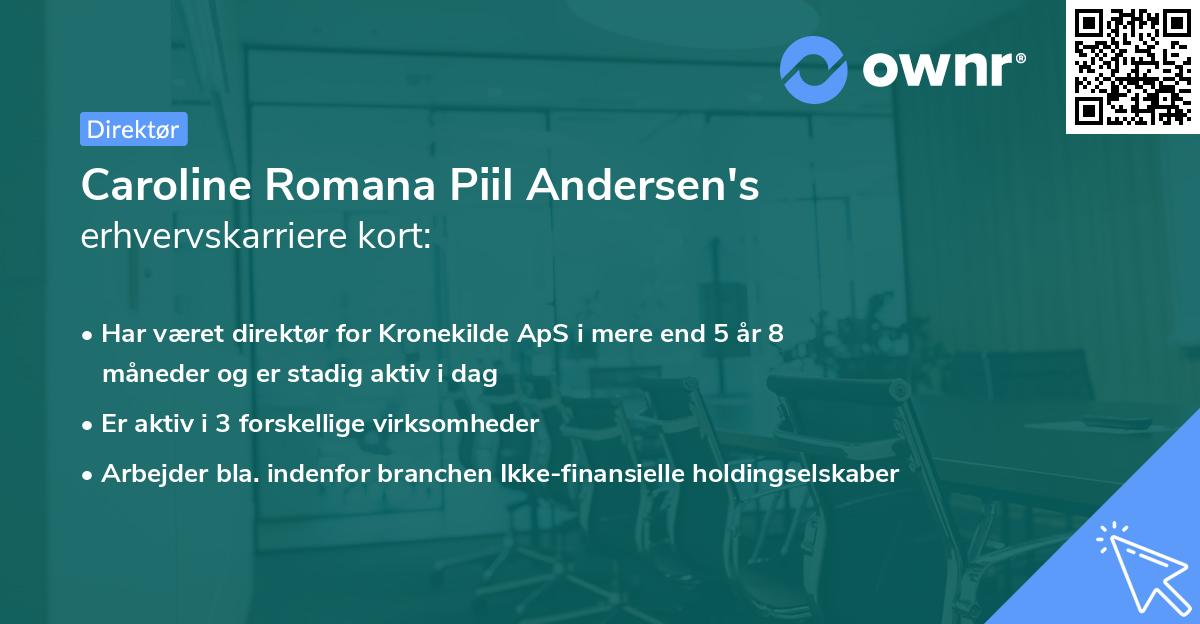 ownr®

Direktør

Caroline Romana Piil Andersen's erhvervskarriere kort:

• Har været direktør for Kronekilde ApS i mere end 5 år 8 måneder og er stadig aktiv i dag
• Er aktiv i 3 forskellige virksomheder
• Arbejder bla. indenfor branchen Ikke-finansielle holdingselskaber